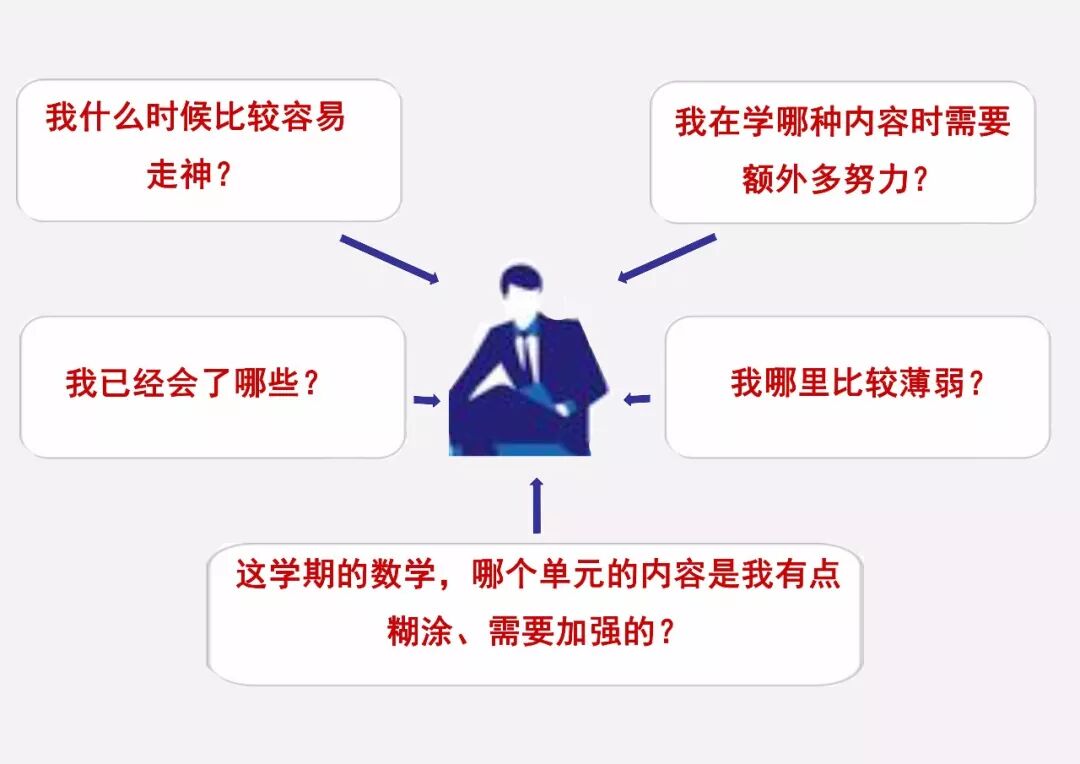 我什么时候比较容易走神？

我在学哪种内容时需要额外多努力？

我已经会了哪些？

我哪里比较薄弱？

这学期的数学，哪个单元的内容是我有点糊涂、需要加强的？